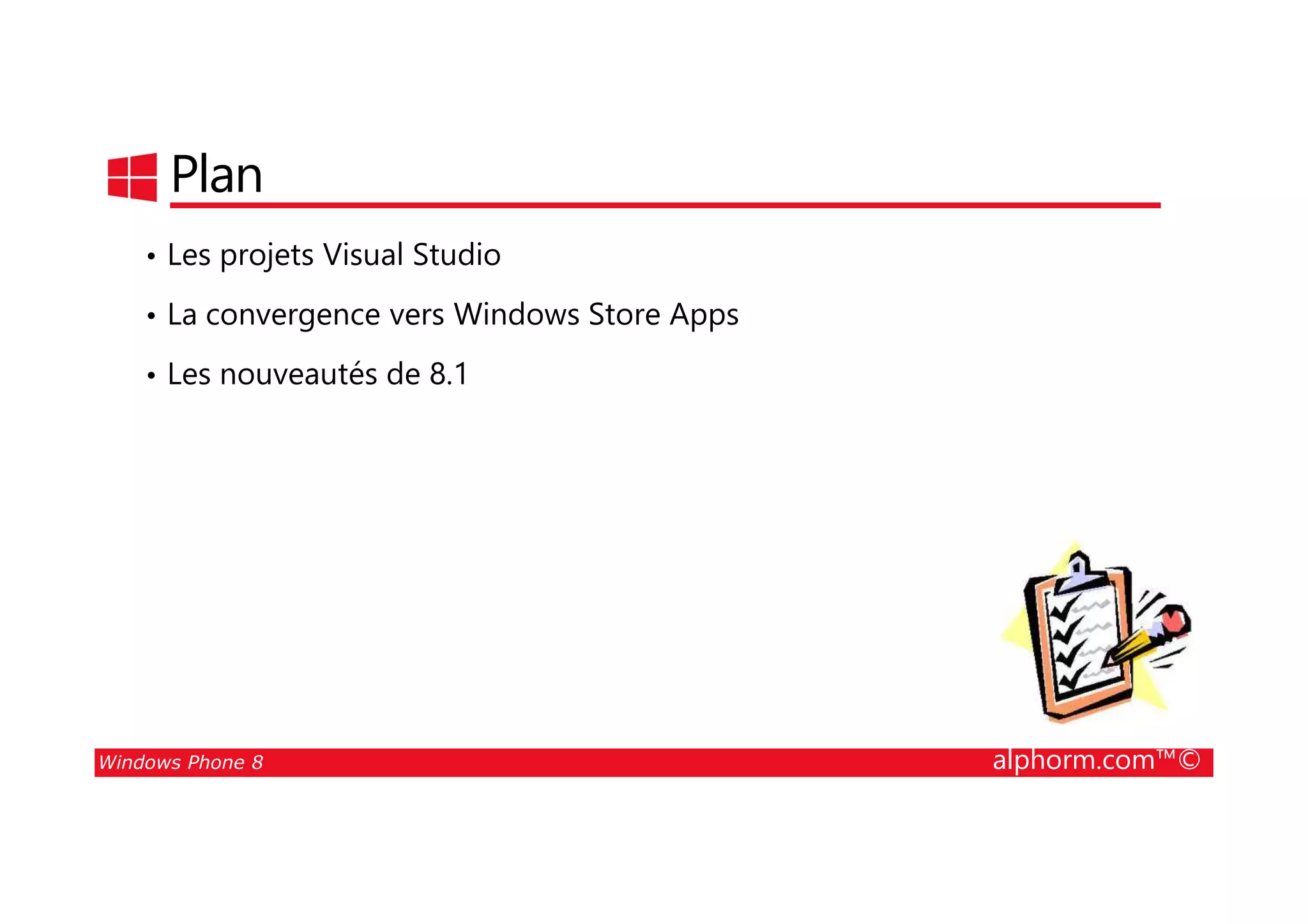 Plan

• Les projets Visual Studio

• La convergence vers Windows Store Apps

• Les nouveautés de 8.1

Windows Phone 8

alphorm.com™©